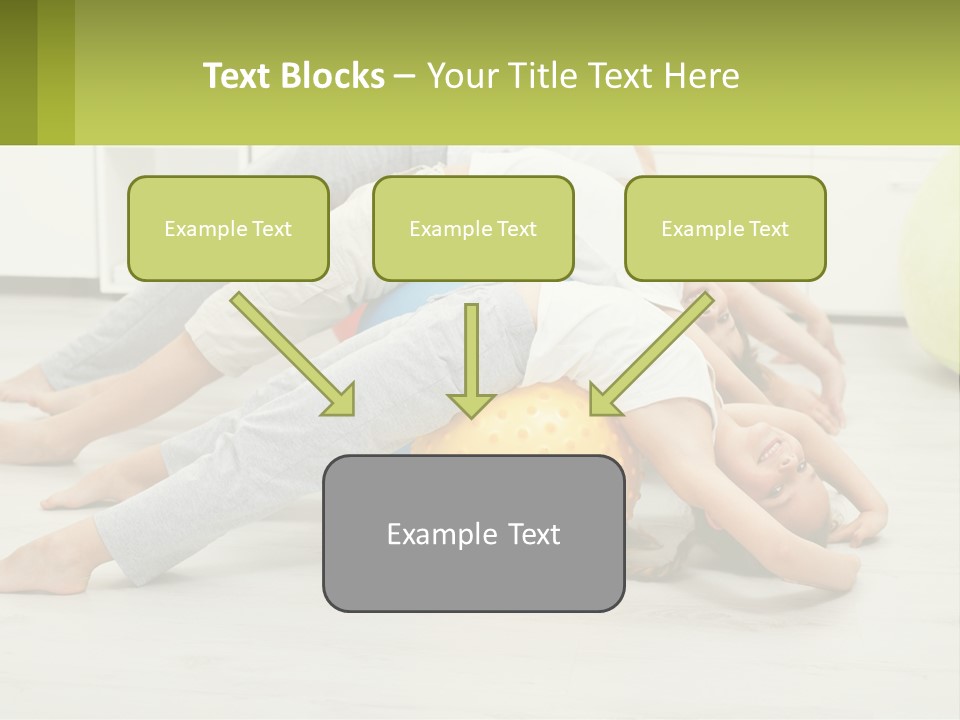 Text Blocks – Your Title Text Here

Example Text

Example Text

Example Text

Example Text